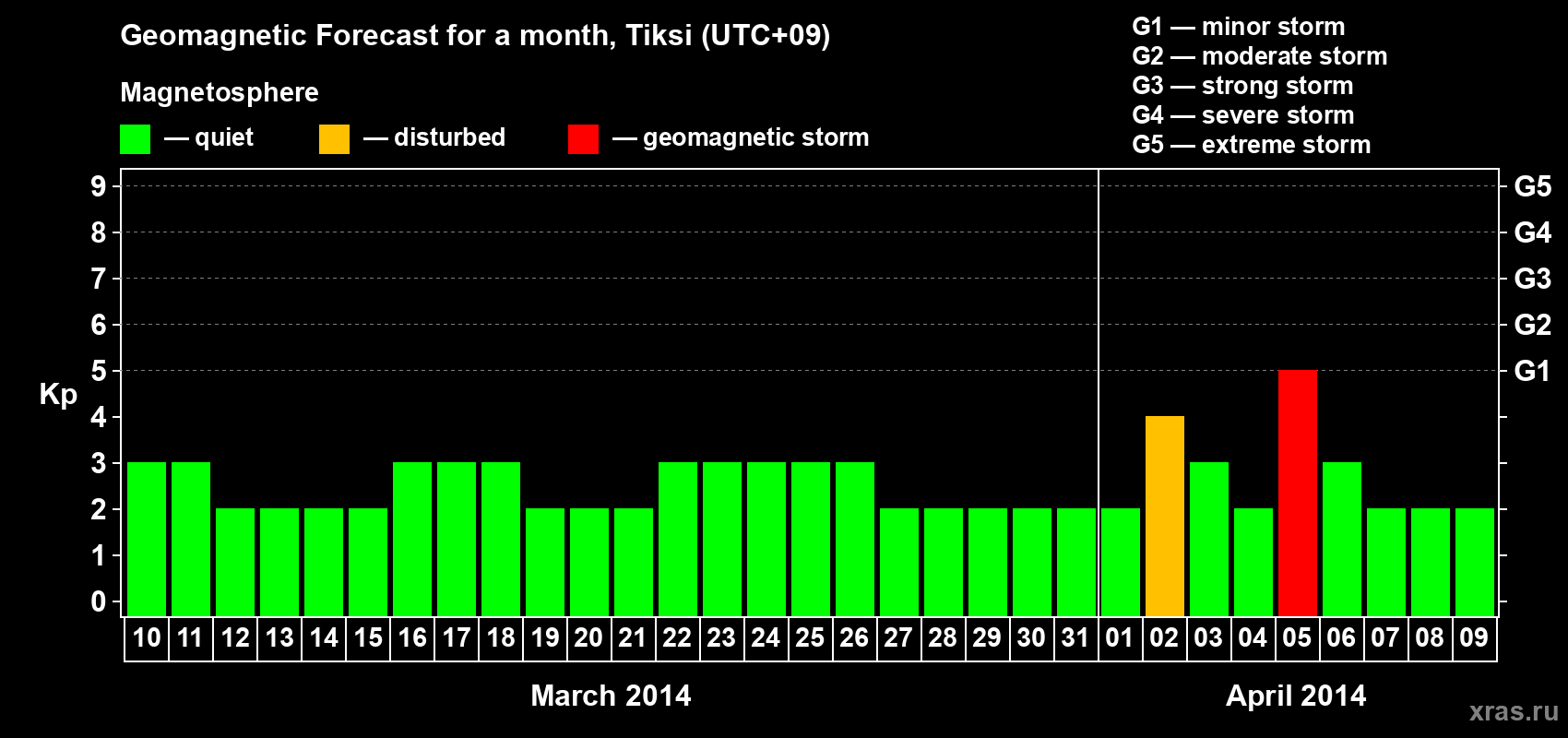 Geomagnetic Forecast for a month, Tiksi (UTC+09)

Magnetosphere

— quiet — disturbed — geomagnetic storm

G1 — minor storm
G2 — moderate storm
G3 — strong storm
G4 — severe storm
G5 — extreme storm

Kp

9 8 7 6 5 4 3 2 1 0

G5 G4 G3 G2 G1

10 11 12 13 14 15 16 17 18 19 20 21 22 23 24 25 26 27 28 29 30 31 01 02 03 04 05 06 07 08 09

March 2014

April 2014

xras.ru